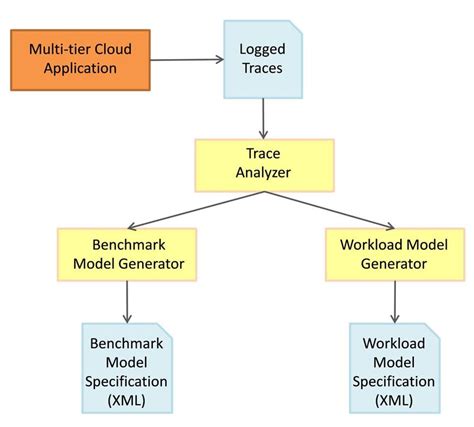 Multi-tier Cloud Application

Logged Traces

Trace Analyzer

Benchmark Model Generator

Workload Model Generator

Benchmark Model Specification (XML)

Workload Model Specification (XML)